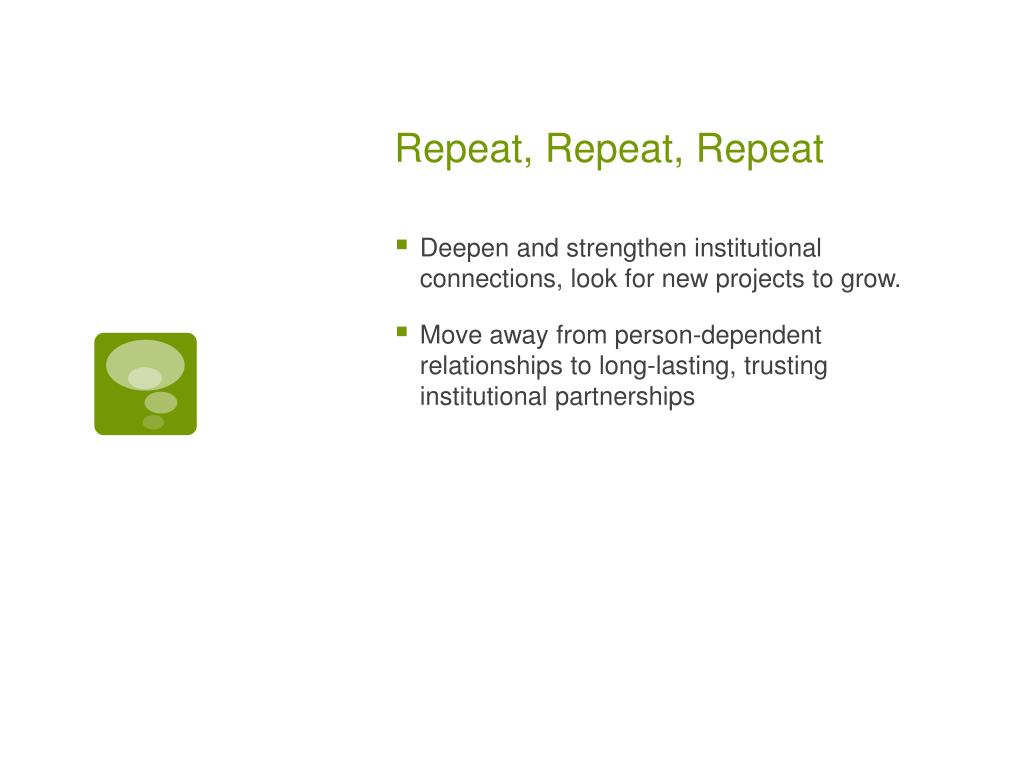 Repeat, Repeat, Repeat

- Deepen and strengthen institutional connections, look for new projects to grow.
- Move away from person-dependent relationships to long-lasting, trusting institutional partnerships